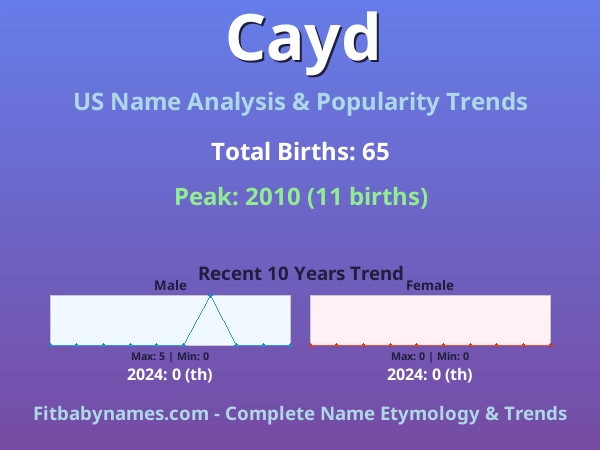 Cayd

US Name Analysis & Popularity Trends

Total Births: 65

Peak: 2010 (11 births)

Recent 10 Years Trend

Male

Max: 5 | Min: 0

2024: 0 (th)

Female

Max: 0 | Min: 0

2024: 0 (th)

Fitbabynames.com - Complete Name Etymology & Trends